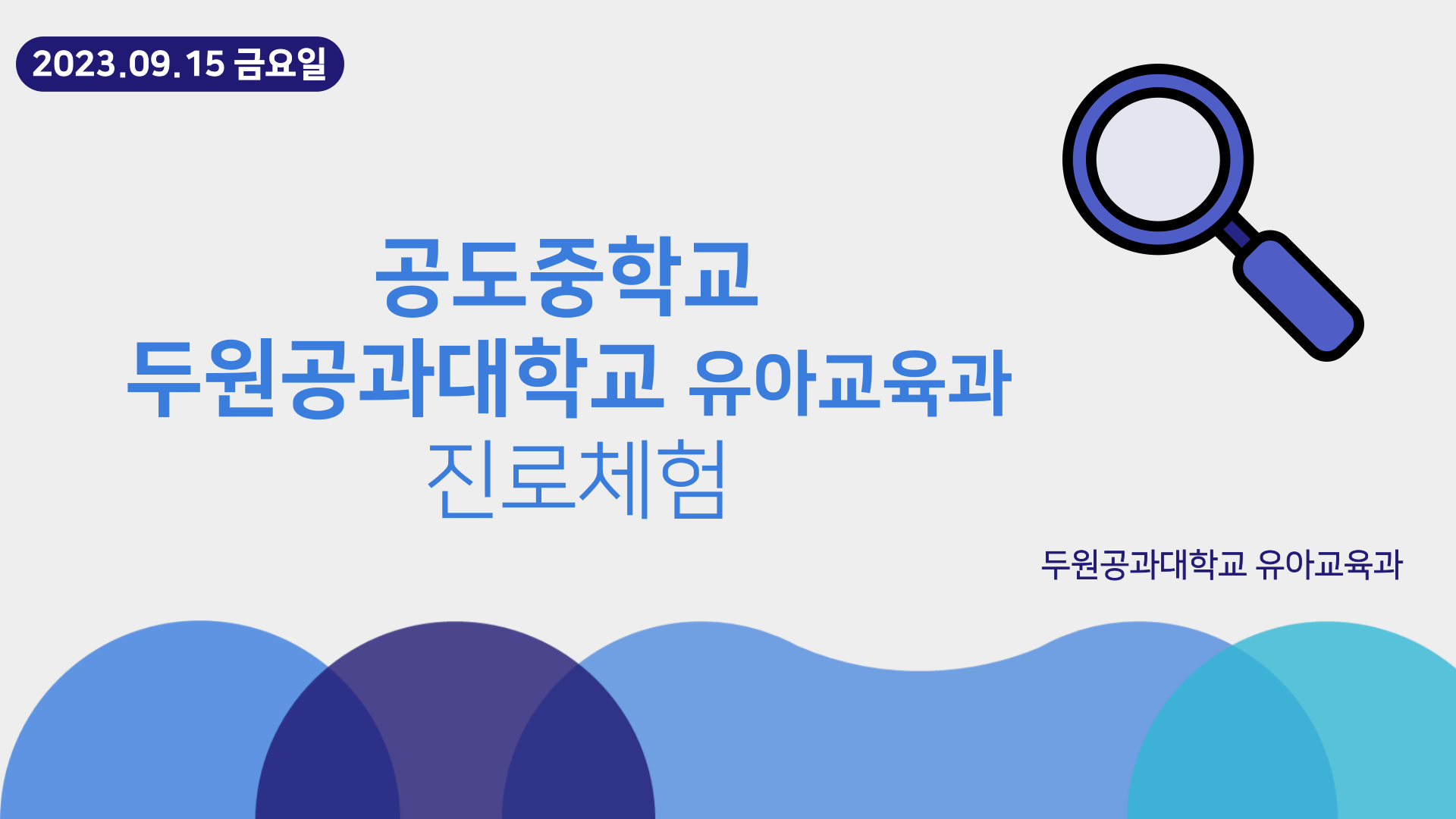 2023.09.15 금요일

공도중학교
두원공과대학교 유아교육과
진로체험

두원공과대학교 유아교육과